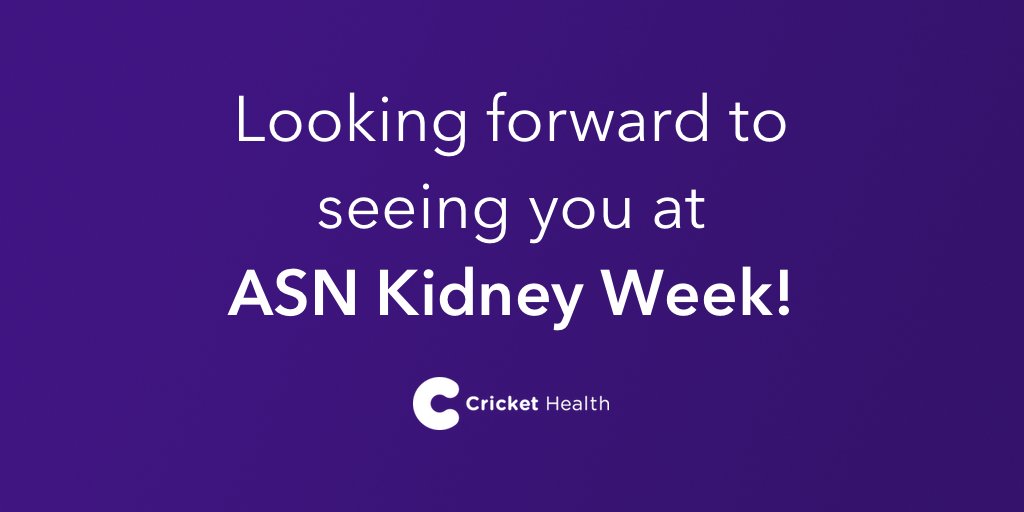 Looking forward to seeing you at ASN Kidney Week!

Cricket Health